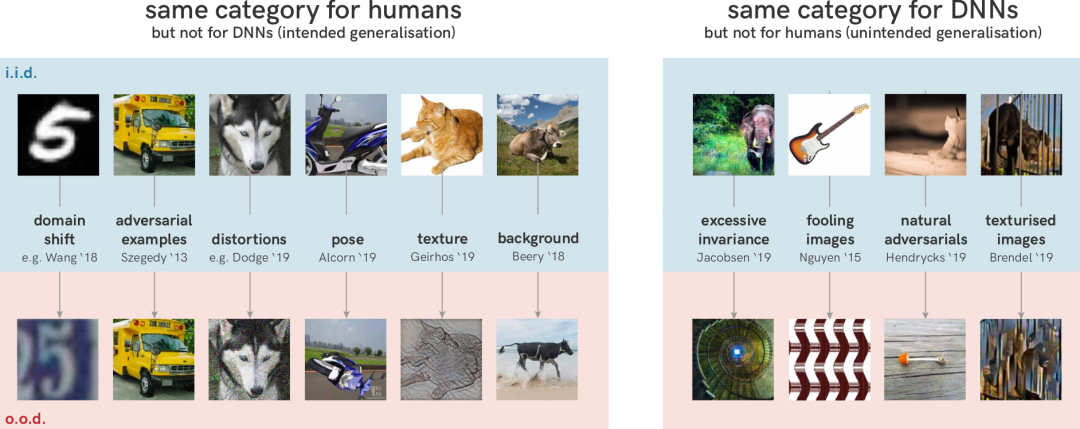 same category for humans
but not for DNNs (intended generalisation)

i.i.d.

domain shift
e.g. Wang '18

adversarial examples
Szegedy '13

distortions
e.g. Dodge '19

pose
Alcorn '19

texture
Geirhos '19

background
Beery '18

o.o.d.

same category for DNNs
but not for humans (unintended generalisation)

excessive invariance
Jacobsen '19

fooling images
Nguyen '15

natural adversarials
Hendrycks '19

texturised images
Brendel '19